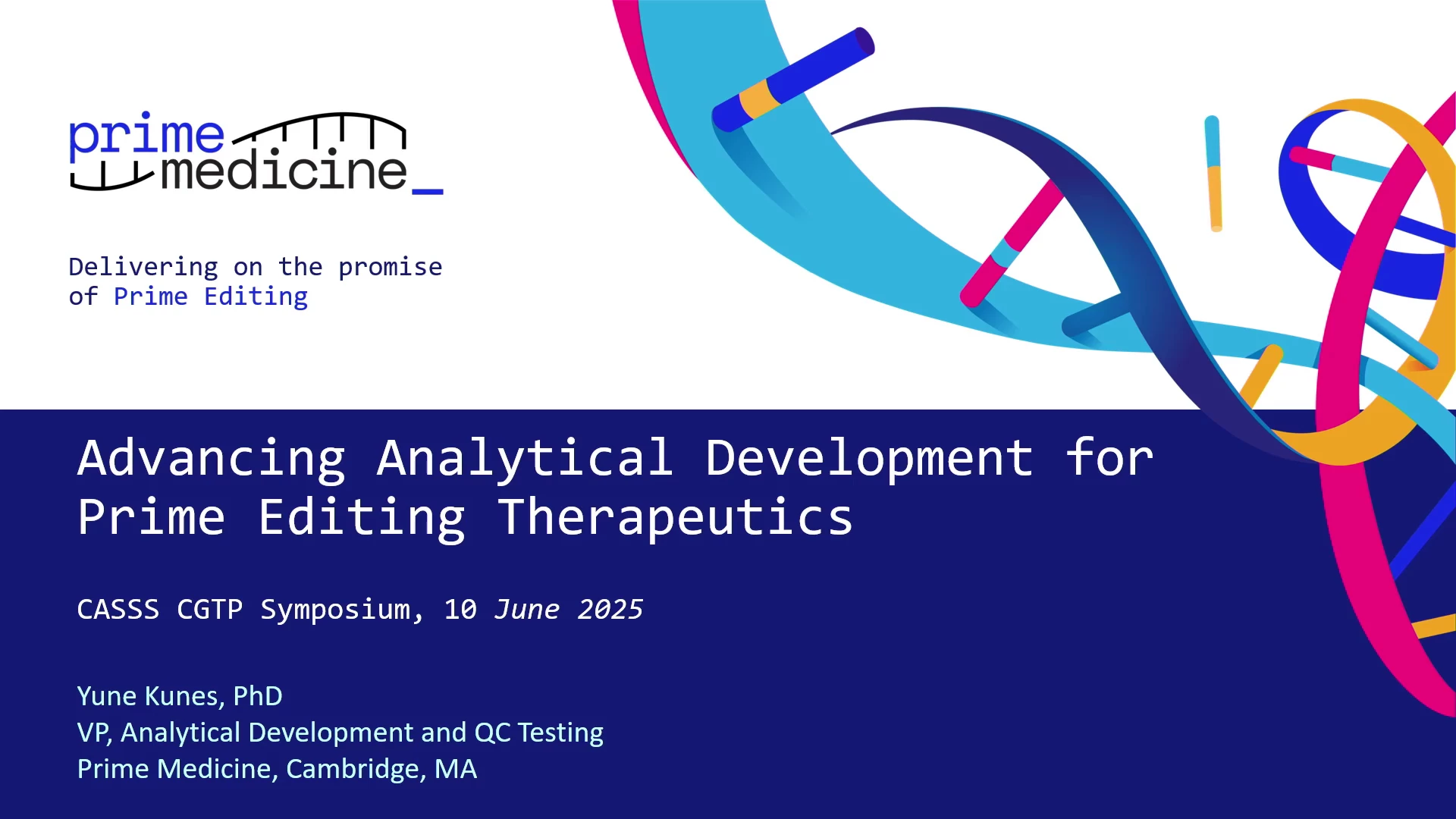 prime medicine_

Delivering on the promise of Prime Editing

Advancing Analytical Development for Prime Editing Therapeutics

CASSS CGTP Symposium, 10 June 2025

Yune Kunes, PhD
VP, Analytical Development and QC Testing
Prime Medicine, Cambridge, MA